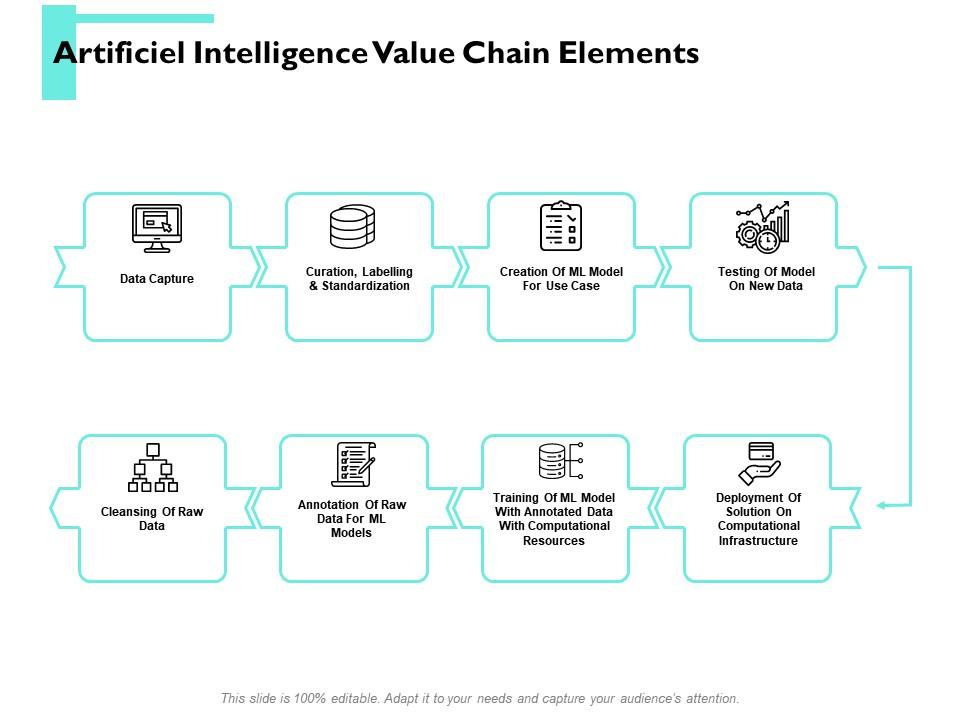 Artificiel Intelligence Value Chain Elements

Data Capture

Curation, Labelling & Standardization

Creation Of ML Model For Use Case

Testing Of Model On New Data

Cleansing Of Raw Data

Annotation Of Raw Data For ML Models

Training Of ML Model With Annotated Data With Computational Resources

Deployment Of Solution On Computational Infrastructure

This slide is 100% editable. Adapt it to your needs and capture your audience's attention.